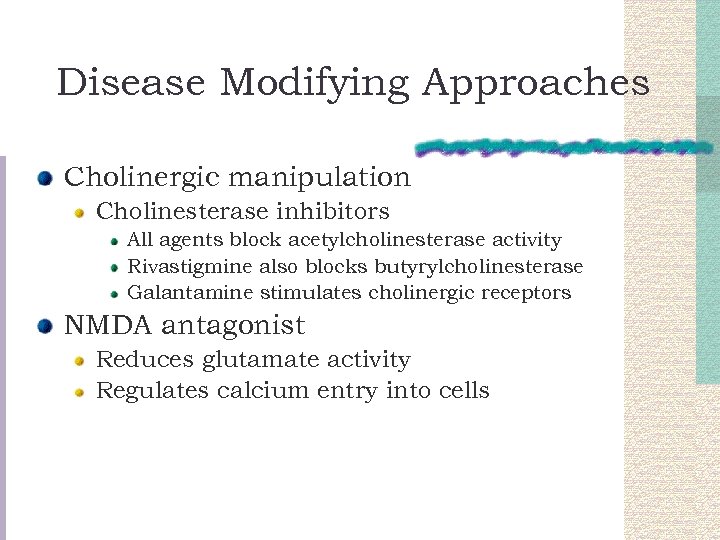 Disease Modifying Approaches

Cholinergic manipulation

Cholinesterase inhibitors

All agents block acetylcholinesterase activity

Rivastigmine also blocks butyrylcholinesterase

Galantamine stimulates cholinergic receptors

NMDA antagonist

Reduces glutamate activity

Regulates calcium entry into cells